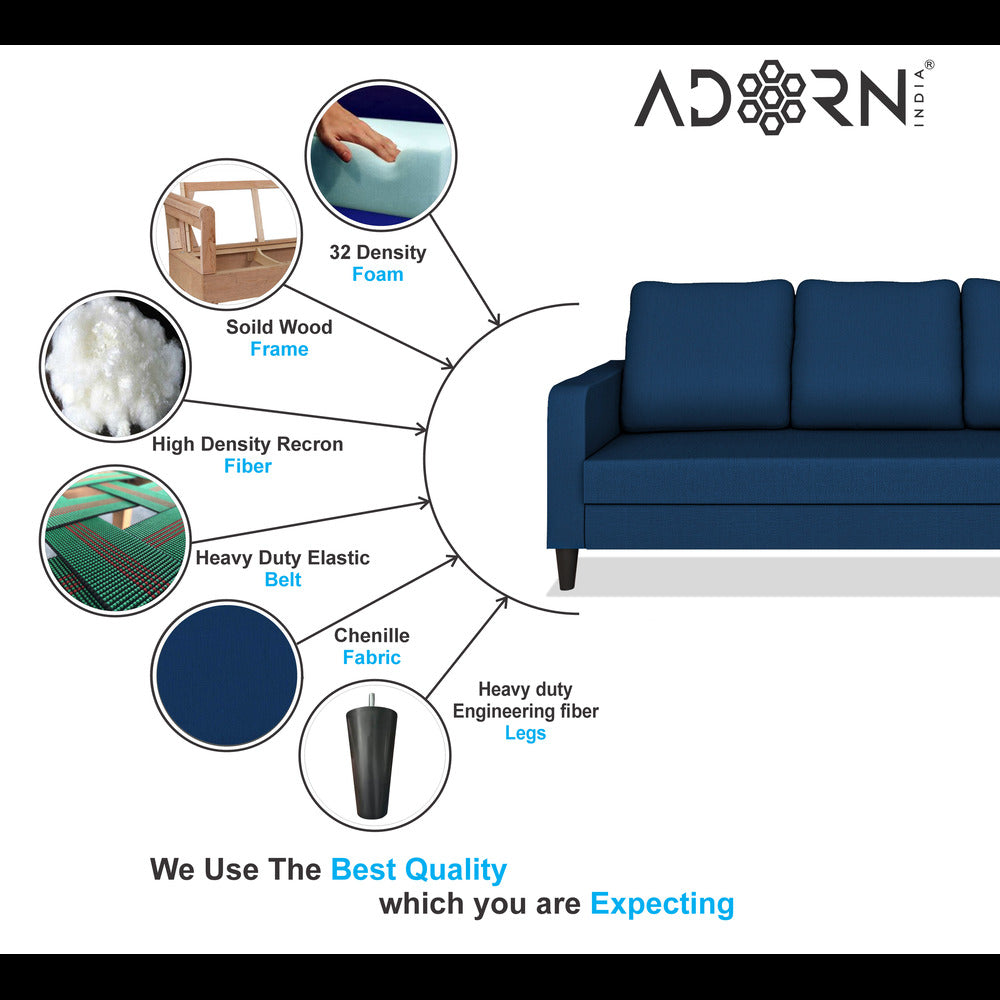 ADORN INDIA®

32 Density
Foam

Soild Wood
Frame

High Density Recron
Fiber

Heavy Duty Elastic
Belt

Chenille
Fabric

Heavy duty
Engineering fiber
Legs

We Use The Best Quality
which you are Expecting